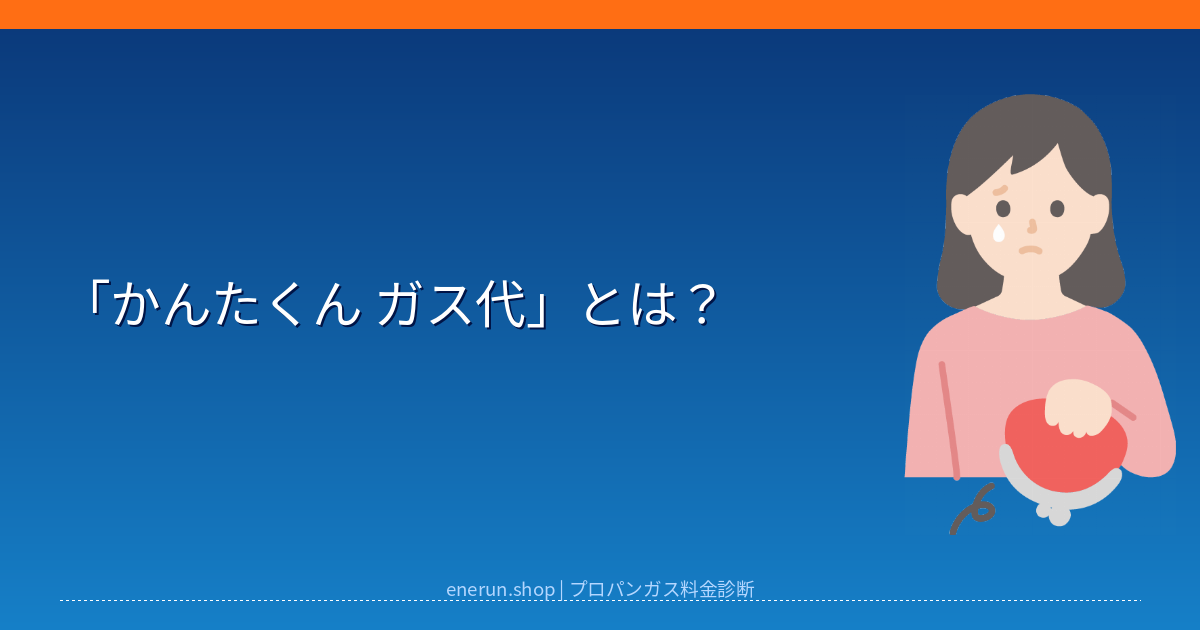 「かんたくん ガス代」とは？

enerun.shop | プロパンガス料金診断